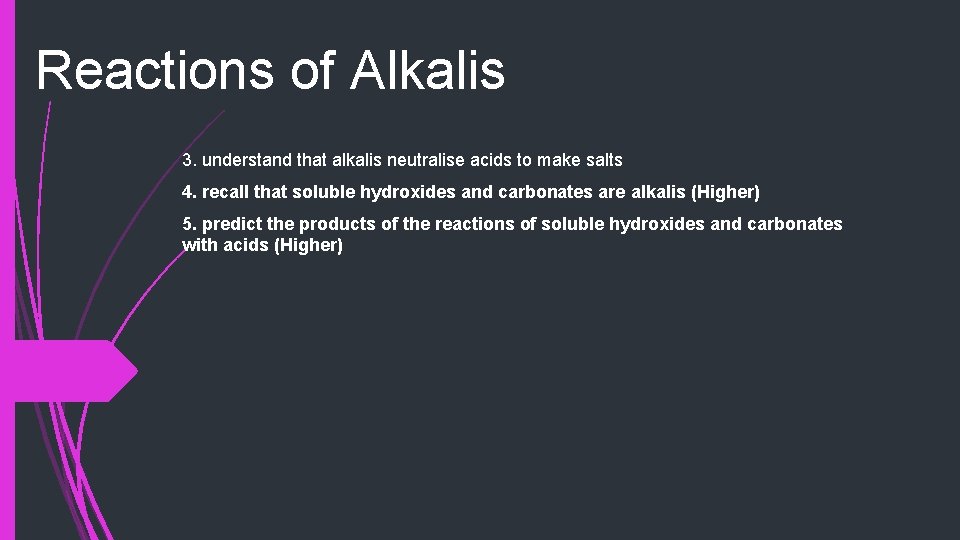 Reactions of Alkalis

3. understand that alkalis neutralise acids to make salts

4. recall that soluble hydroxides and carbonates are alkalis (Higher)

5. predict the products of the reactions of soluble hydroxides and carbonates with acids (Higher)